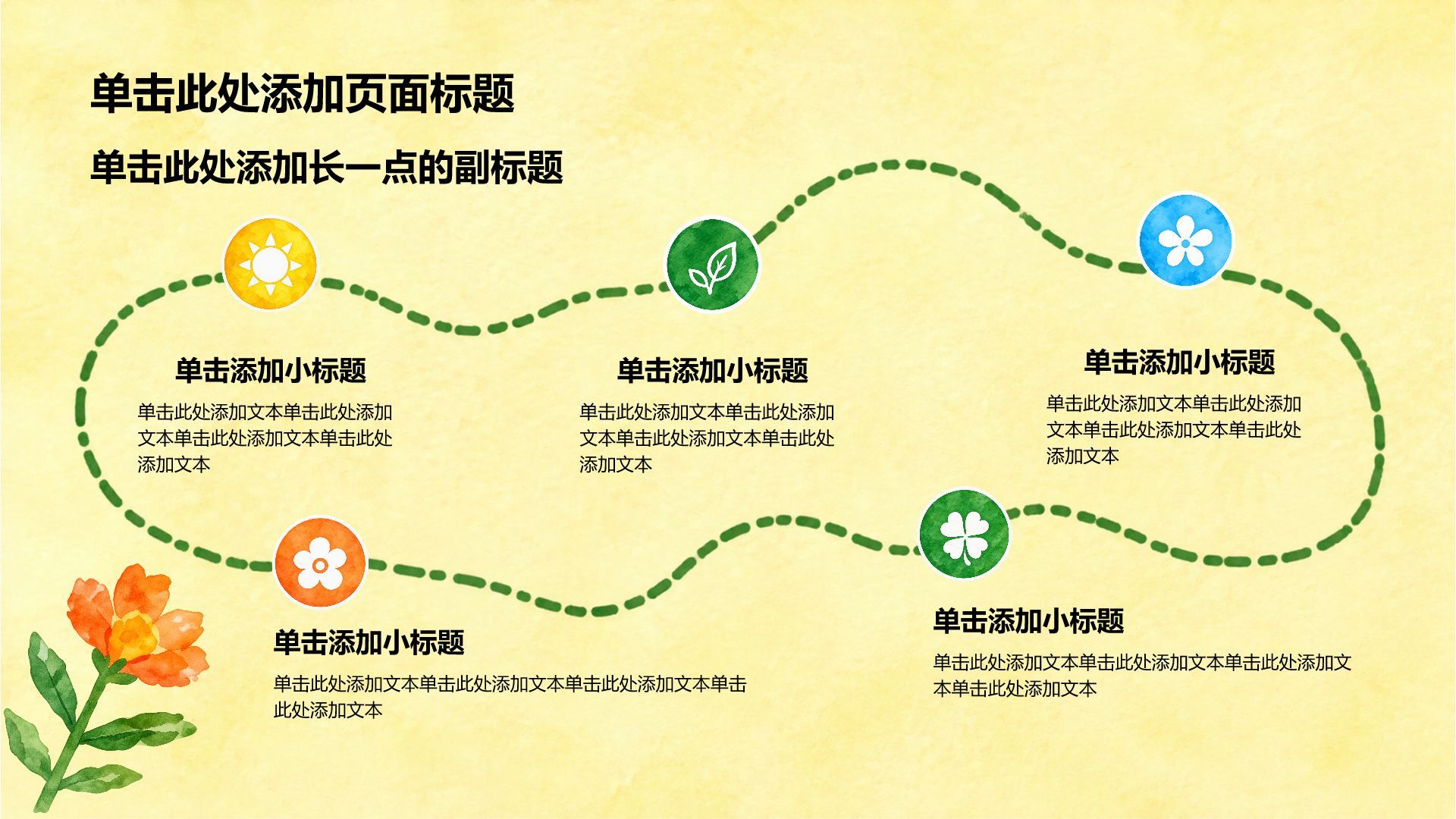 单击此处添加页面标题

单击此处添加长一点的副标题

单击添加小标题

单击此处添加文本单击此处添加文本单击此处添加文本单击此处添加文本

单击添加小标题

单击此处添加文本单击此处添加文本单击此处添加文本单击此处添加文本

单击添加小标题

单击此处添加文本单击此处添加文本单击此处添加文本单击此处添加文本

单击添加小标题

单击此处添加文本单击此处添加文本单击此处添加文本单击此处添加文本

单击添加小标题

单击此处添加文本单击此处添加文本单击此处添加文本单击此处添加文本